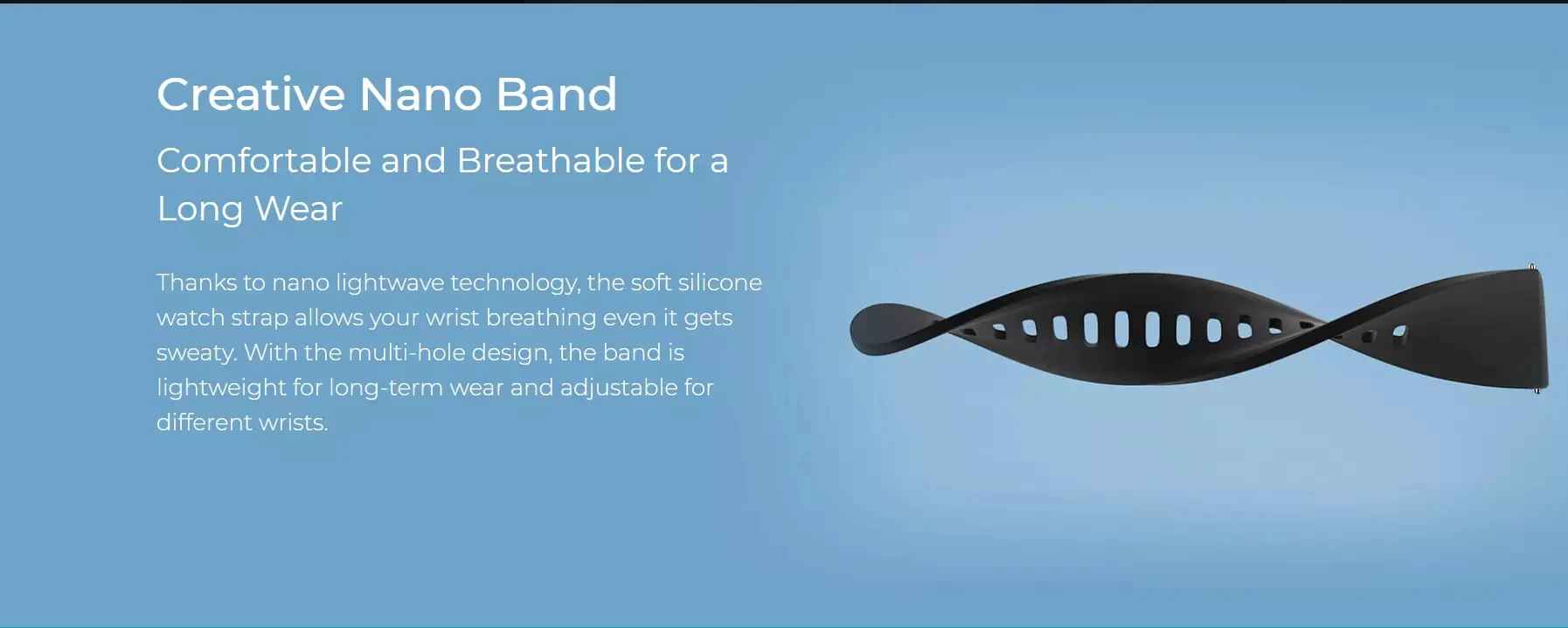 Creative Nano Band

Comfortable and Breathable for a Long Wear

Thanks to nano lightwave technology, the soft silicone watch strap allows your wrist breathing even it gets sweaty. With the multi-hole design, the band is lightweight for long-term wear and adjustable for different wrists.